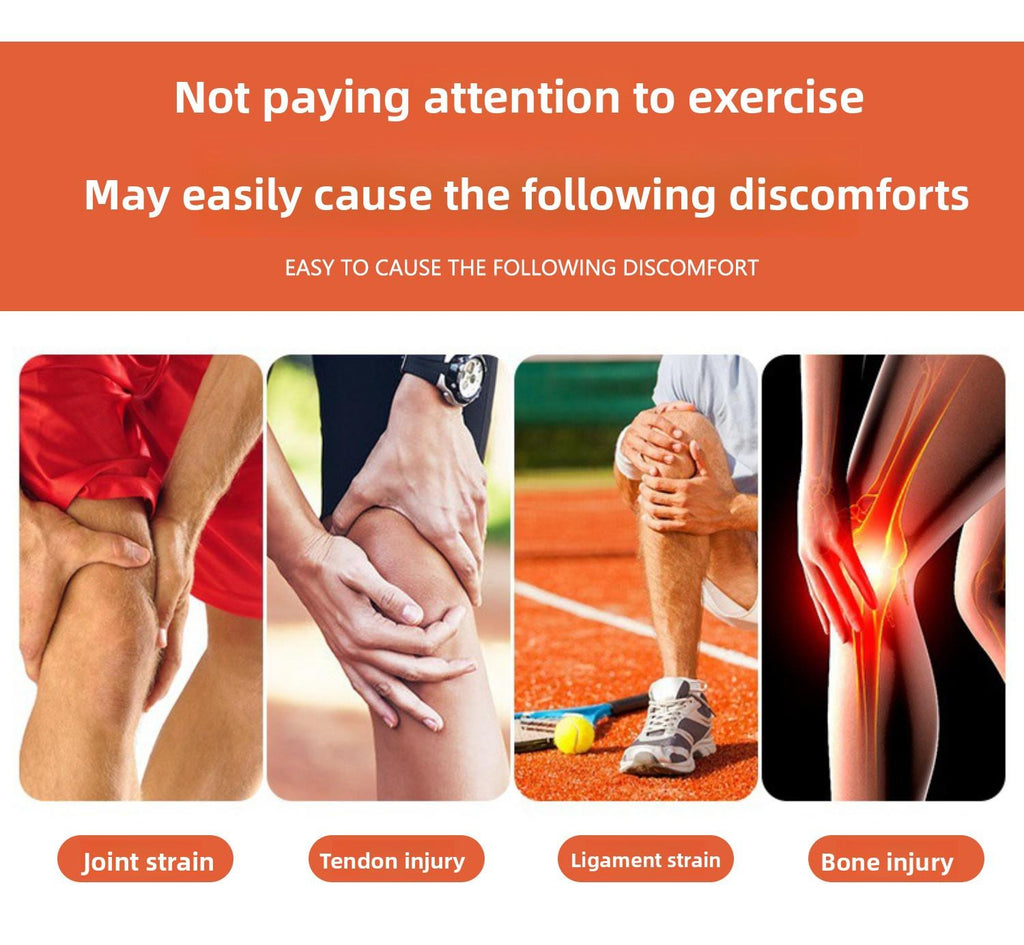 Not paying attention to exercise

May easily cause the following discomforts

EASY TO CAUSE THE FOLLOWING DISCOMFORT

Joint strain

Tendon injury

Ligament strain

Bone injury